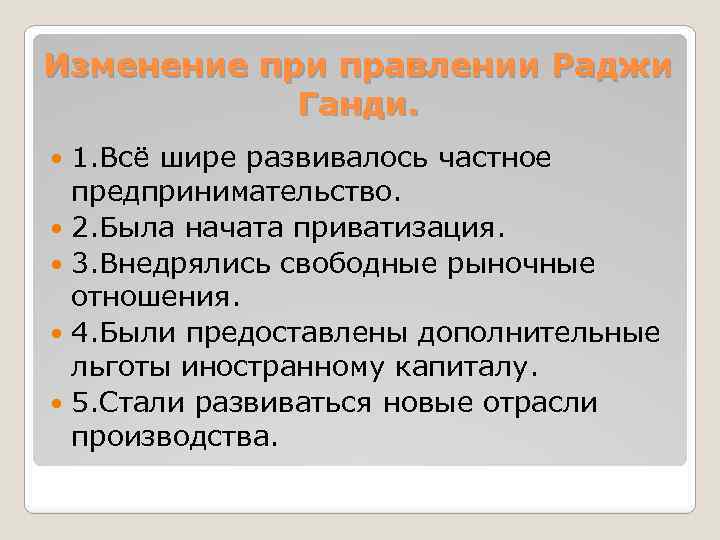 Изменение при правлении Раджи Ганди.

1.Всё шире развивалось частное предпринимательство.
2.Была начата приватизация.
3.Внедрялись свободные рыночные отношения.
4.Были предоставлены дополнительные льготы иностранному капиталу.
5.Стали развиваться новые отрасли производства.